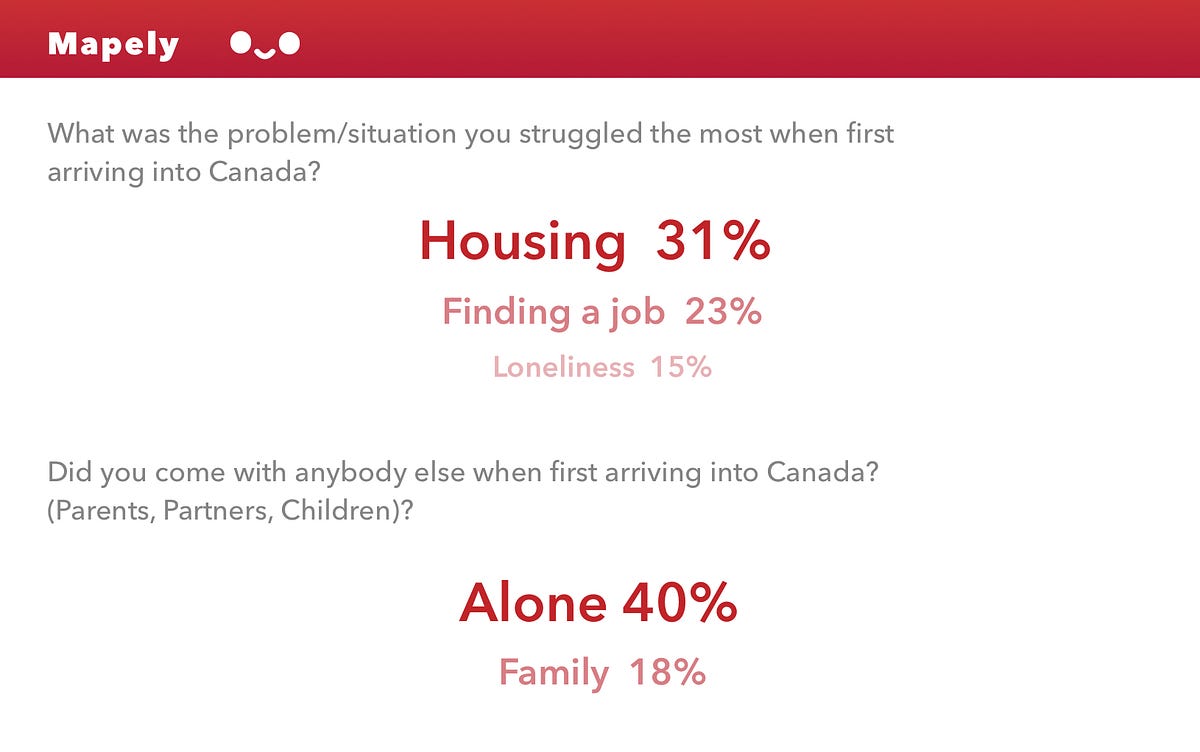 Mapely

What was the problem/situation you struggled the most when first arriving into Canada?

Housing 31%

Finding a job 23%

Loneliness 15%

Did you come with anybody else when first arriving into Canada? (Parents, Partners, Children)?

Alone 40%

Family 18%